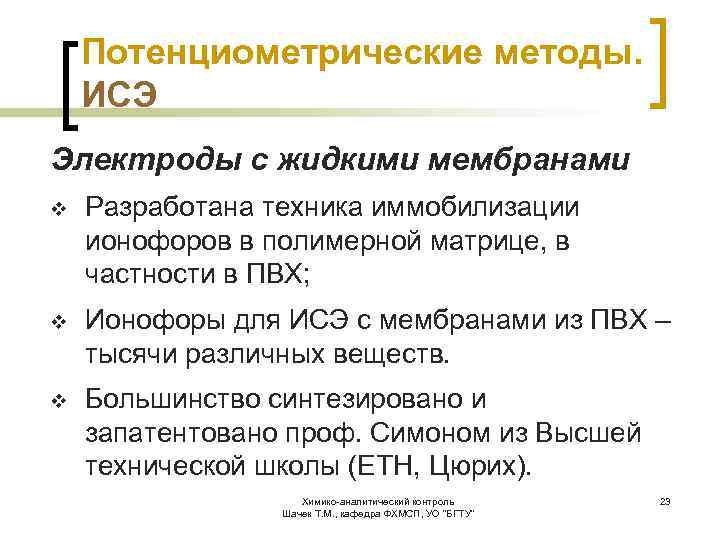 Потенциометрические методы. ИСЭ

Электроды с жидкими мембранами

❖ Разработана техника иммобилизации ионофоров в полимерной матрице, в частности в ПВХ;

❖ Ионофоры для ИСЭ с мембранами из ПВХ – тысячи различных веществ.

❖ Большинство синтезировано и запатентовано проф. Симоном из Высшей технической школы (ЕТН, Цюрих).

Химико-аналитический контроль
Шачек Т.М., кафедра ФХМСП, УО "БГТУ"

23